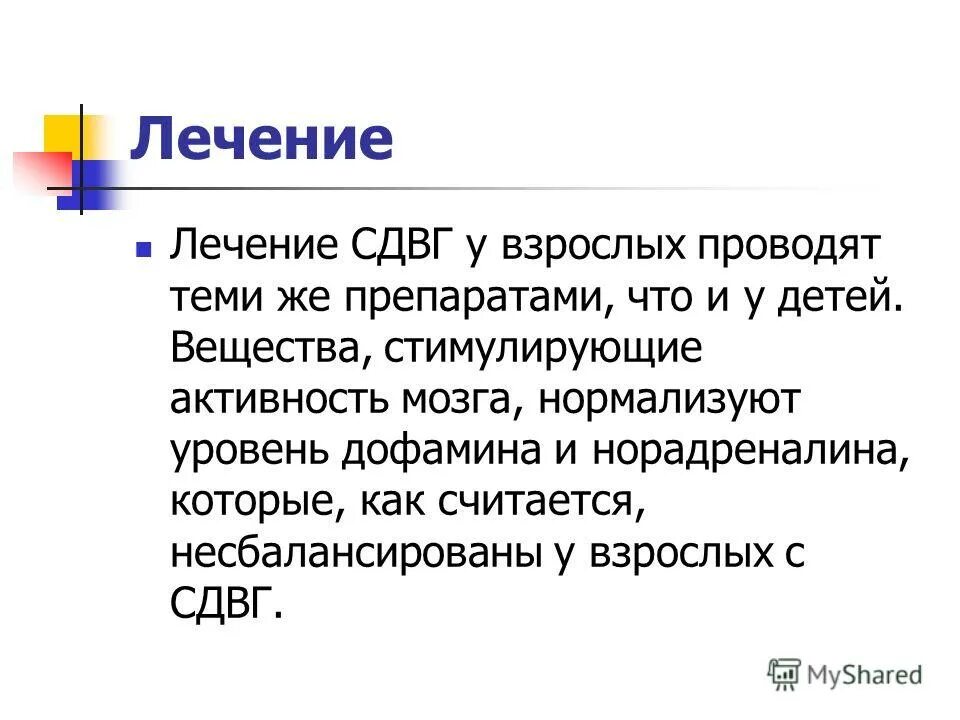 Лечение

Лечение СДВГ у взрослых проводят теми же препаратами, что и у детей. Вещества, стимулирующие активность мозга, нормализуют уровень дофамина и норадреналина, которые, как считается, несбалансированы у взрослых с СДВГ.

MyShared